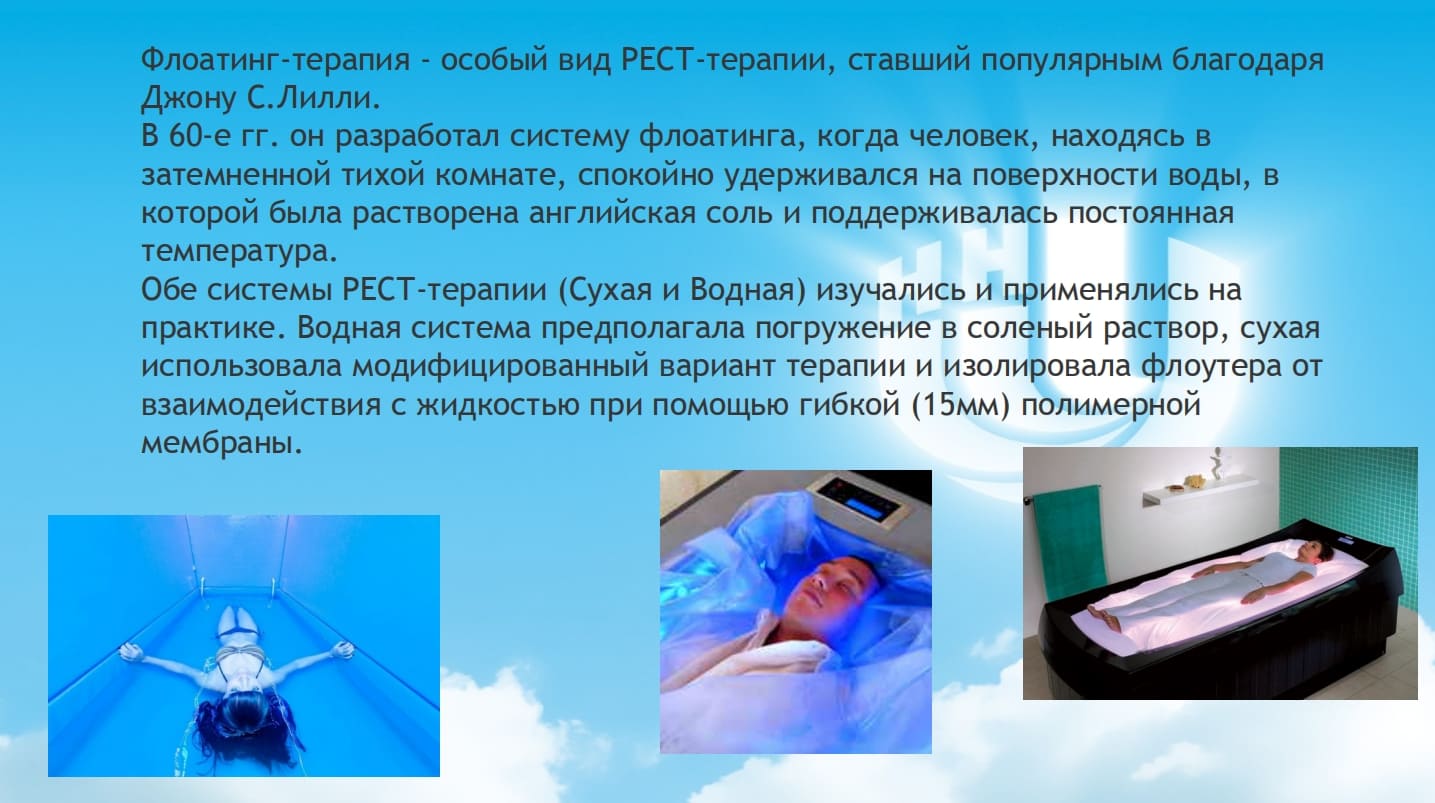 Флоатинг-терапия - особый вид РЕСТ-терапии, ставший популярным благодаря Джону С.Лилли.
В 60-е гг. он разработал систему флоатинга, когда человек, находясь в затемненной тихой комнате, спокойно удерживался на поверхности воды, в которой была растворена английская соль и поддерживалась постоянная температура.
Обе системы РЕСТ-терапии (Сухая и Водная) изучались и применялись на практике. Водная система предполагала погружение в соленый раствор, сухая использовала модифицированный вариант терапии и изолировала флоутера от взаимодействия с жидкостью при помощью гибкой (15мм) полимерной мембраны.